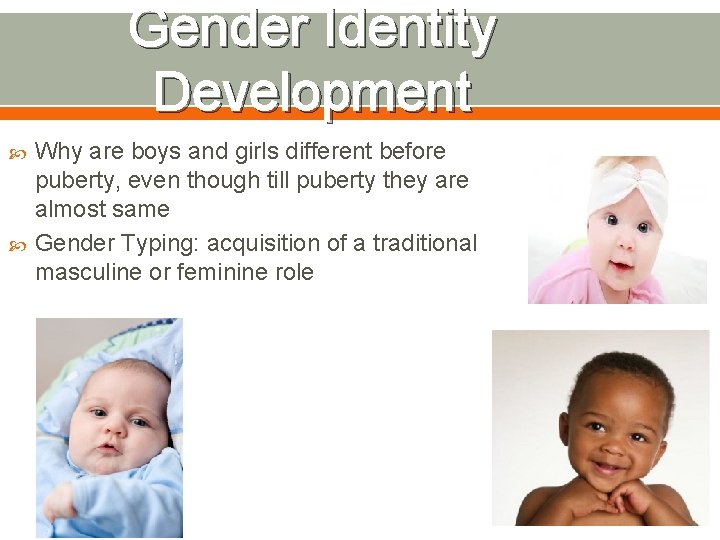 Gender Identity Development

Why are boys and girls different before puberty, even though till puberty they are almost same

Gender Typing: acquisition of a traditional masculine or feminine role